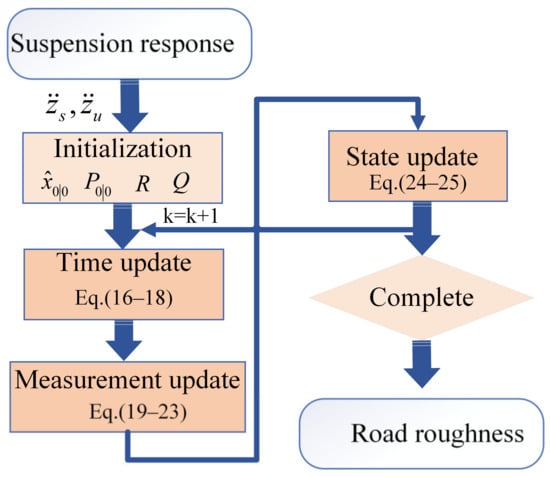 Suspension response

$\ddot{z}_s, \ddot{z}_u$

Initialization
$\hat{x}_{0|0}$ $P_{0|0}$ $R$ $Q$

k=k+1

Time update
Eq.(16–18)

Measurement update
Eq.(19–23)

State update
Eq.(24–25)

Complete

Road roughness